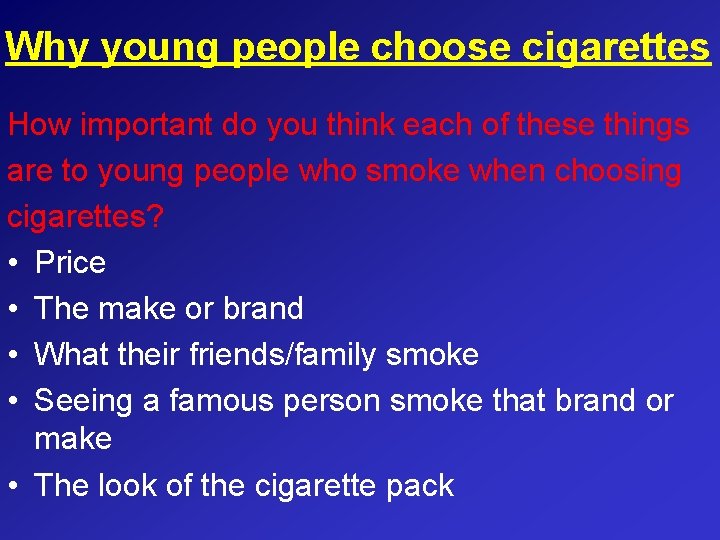 Why young people choose cigarettes

How important do you think each of these things are to young people who smoke when choosing cigarettes?

• Price
• The make or brand
• What their friends/family smoke
• Seeing a famous person smoke that brand or make
• The look of the cigarette pack